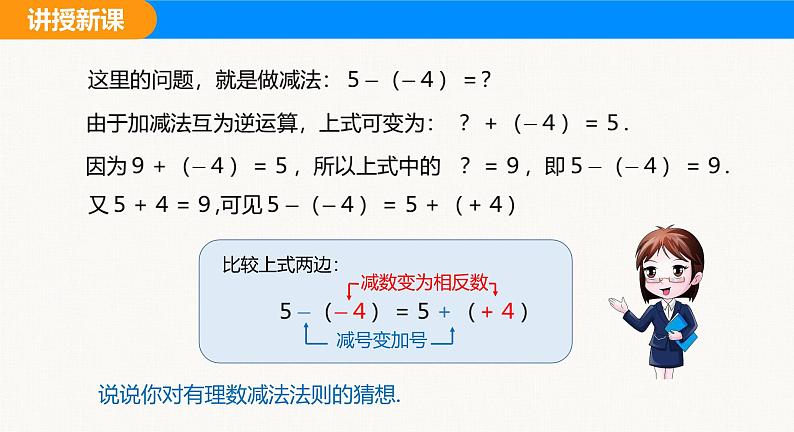 讲授新课

这里的问题，就是做减法：$5-(-4)=?$

由于加减法互为逆运算，上式可变为：$?+(-4)=5$.

因为$9+(-4)=5$，所以上式中的 $?=9$，即$5-(-4)=9$.

又$5+4=9$,可见$5-(-4)=5+(+4)$

比较上式两边：

减数变为相反数

$5-(-4)=5+(+4)$

减号变加号

说说你对有理数减法法则的猜想.